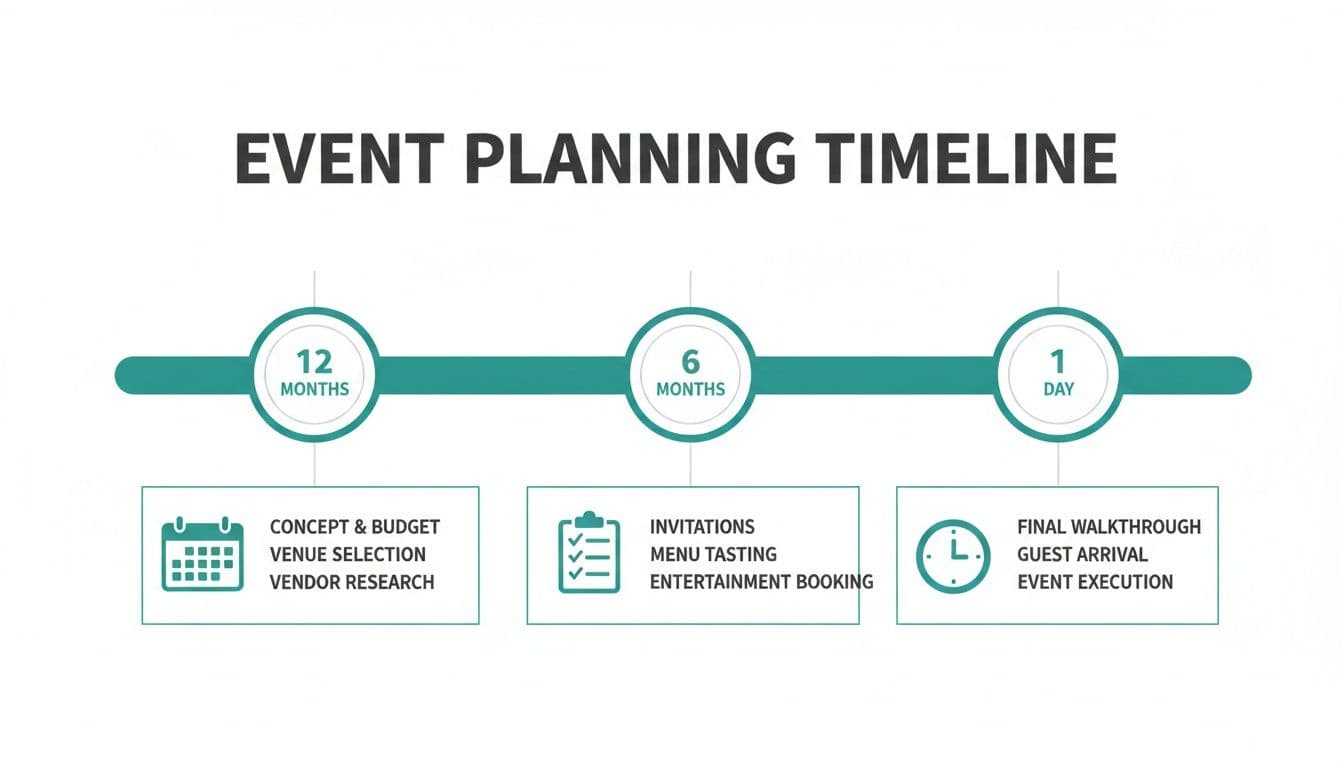 EVENT PLANNING TIMELINE

12
MONTHS

6
MONTHS

1
DAY

CONCEPT & BUDGET
VENUE SELECTION
VENDOR RESEARCH

INVITATIONS
MENU TASTING
ENTERTAINMENT BOOKING

FINAL WALKTHROUGH
GUEST ARRIVAL
EVENT EXECUTION